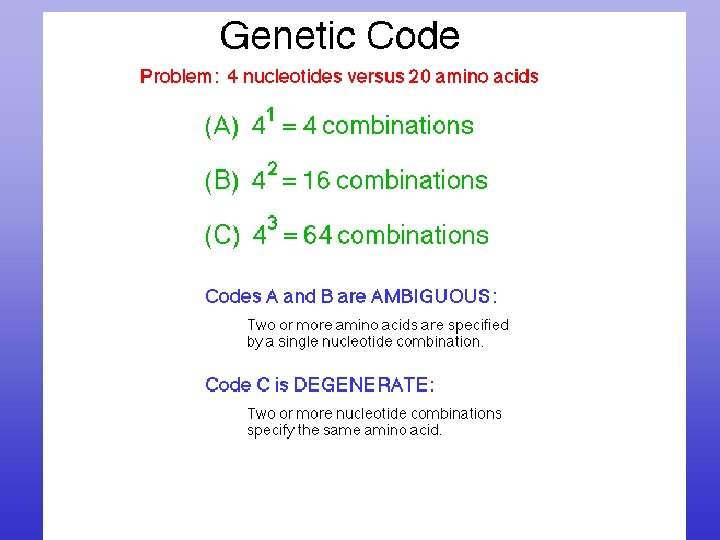 Genetic Code

Problem: 4 nucleotides versus 20 amino acids

(A) $4^1 = 4$ combinations

(B) $4^2 = 16$ combinations

(C) $4^3 = 64$ combinations

Codes A and B are AMBIGUOUS:

Two or more amino acids are specified by a single nucleotide combination.

Code C is DEGENERATE:

Two or more nucleotide combinations specify the same amino acid.